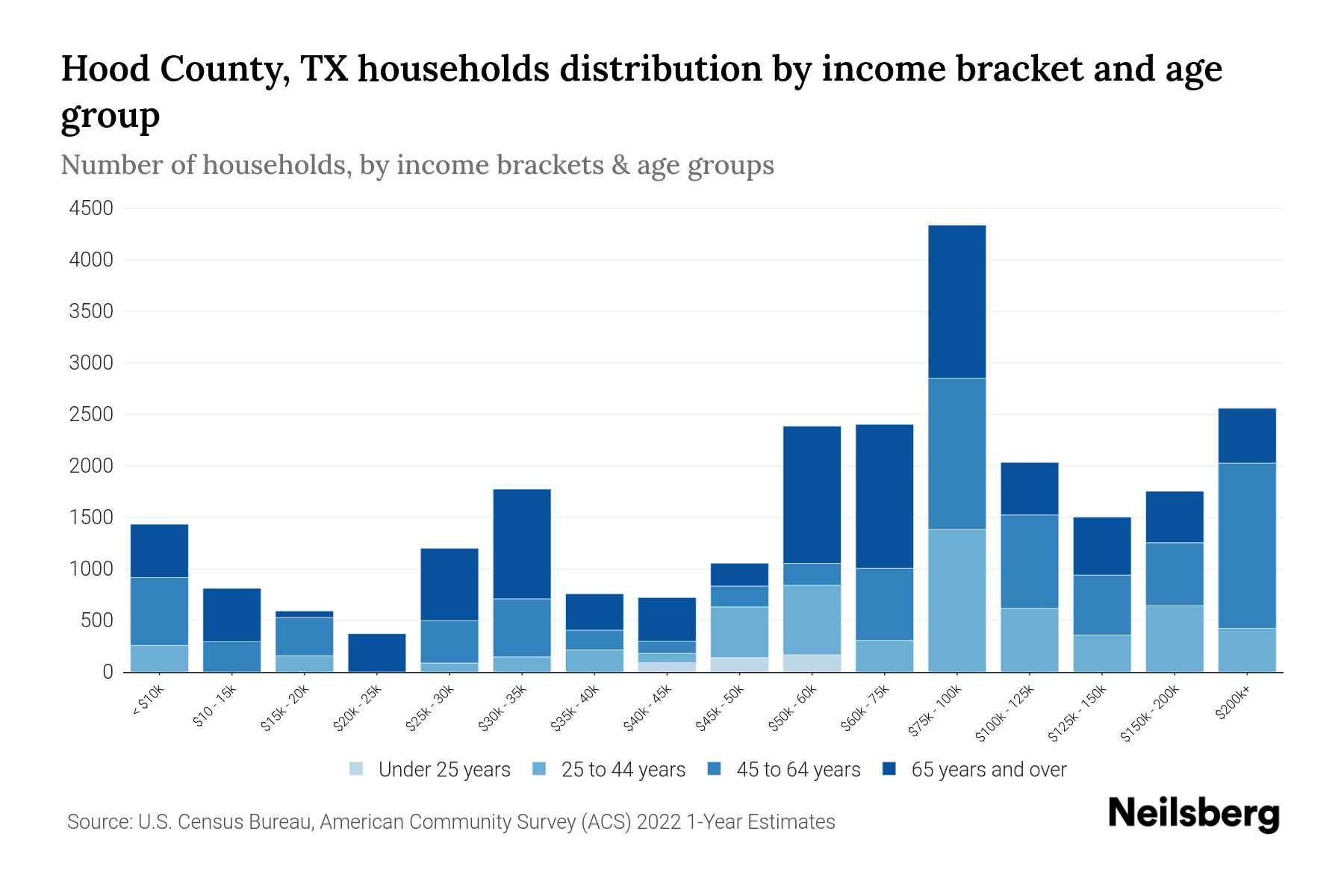 Hood County, TX households distribution by income bracket and age group

Number of households, by income brackets & age groups

4500
4000
3500
3000
2500
2000
1500
1000
500
0

< $10k
$10 - 15k
$15k - 20k
$20k - 25k
$25k - 30k
$30k - 35k
$35k - 40k
$40k - 45k
$45k - 50k
$50k - 60k
$60k - 75k
$75k - 100k
$100k - 125k
$125k - 150k
$150k - 200k
$200k+

Under 25 years
25 to 44 years
45 to 64 years
65 years and over

Source: U.S. Census Bureau, American Community Survey (ACS) 2022 1-Year Estimates

Neilsberg